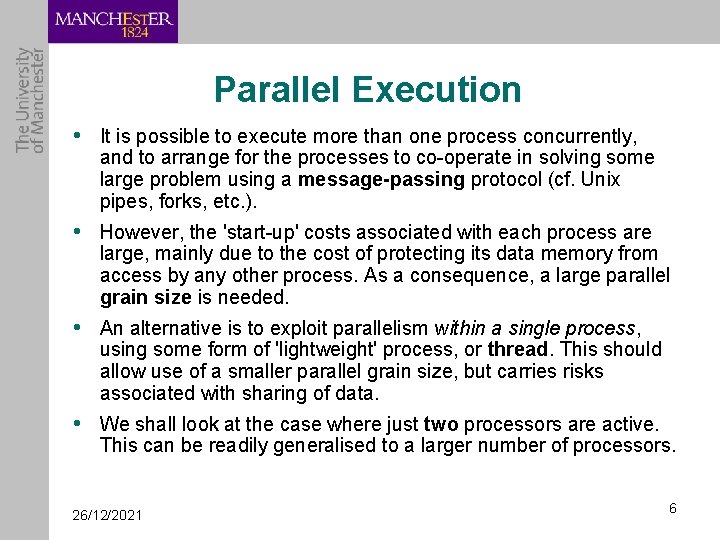 MANCHESTER
1824

The University of Manchester

Parallel Execution

• It is possible to execute more than one process concurrently, and to arrange for the processes to co-operate in solving some large problem using a message-passing protocol (cf. Unix pipes, forks, etc.).

• However, the 'start-up' costs associated with each process are large, mainly due to the cost of protecting its data memory from access by any other process. As a consequence, a large parallel grain size is needed.

• An alternative is to exploit parallelism within a single process, using some form of 'lightweight' process, or thread. This should allow use of a smaller parallel grain size, but carries risks associated with sharing of data.

• We shall look at the case where just two processors are active. This can be readily generalised to a larger number of processors.

26/12/2021

6